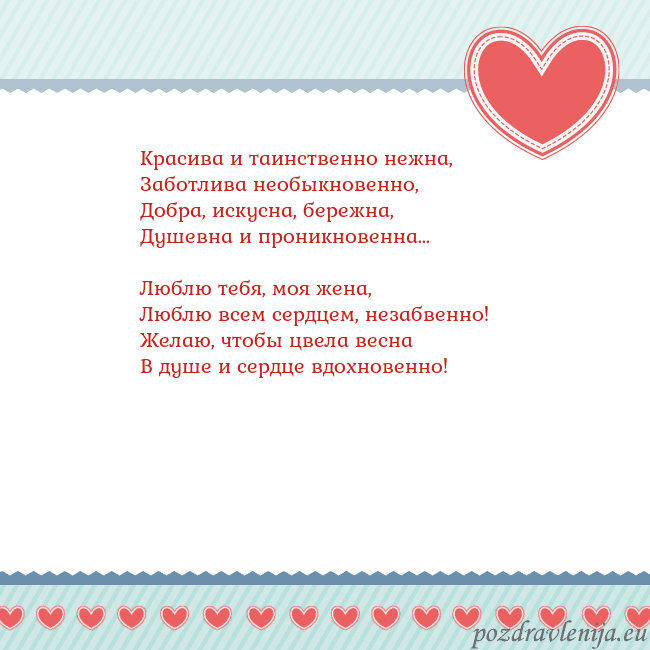 Красива и таинственно нежна,
Заботлива необыкновенно,
Добра, искусна, бережна,
Душевна и проникновенна...

Люблю тебя, моя жена,
Люблю всем сердцем, незабвенно!
Желаю, чтобы цвела весна
В душе и сердце вдохновенно!

pozdravlenija.eu